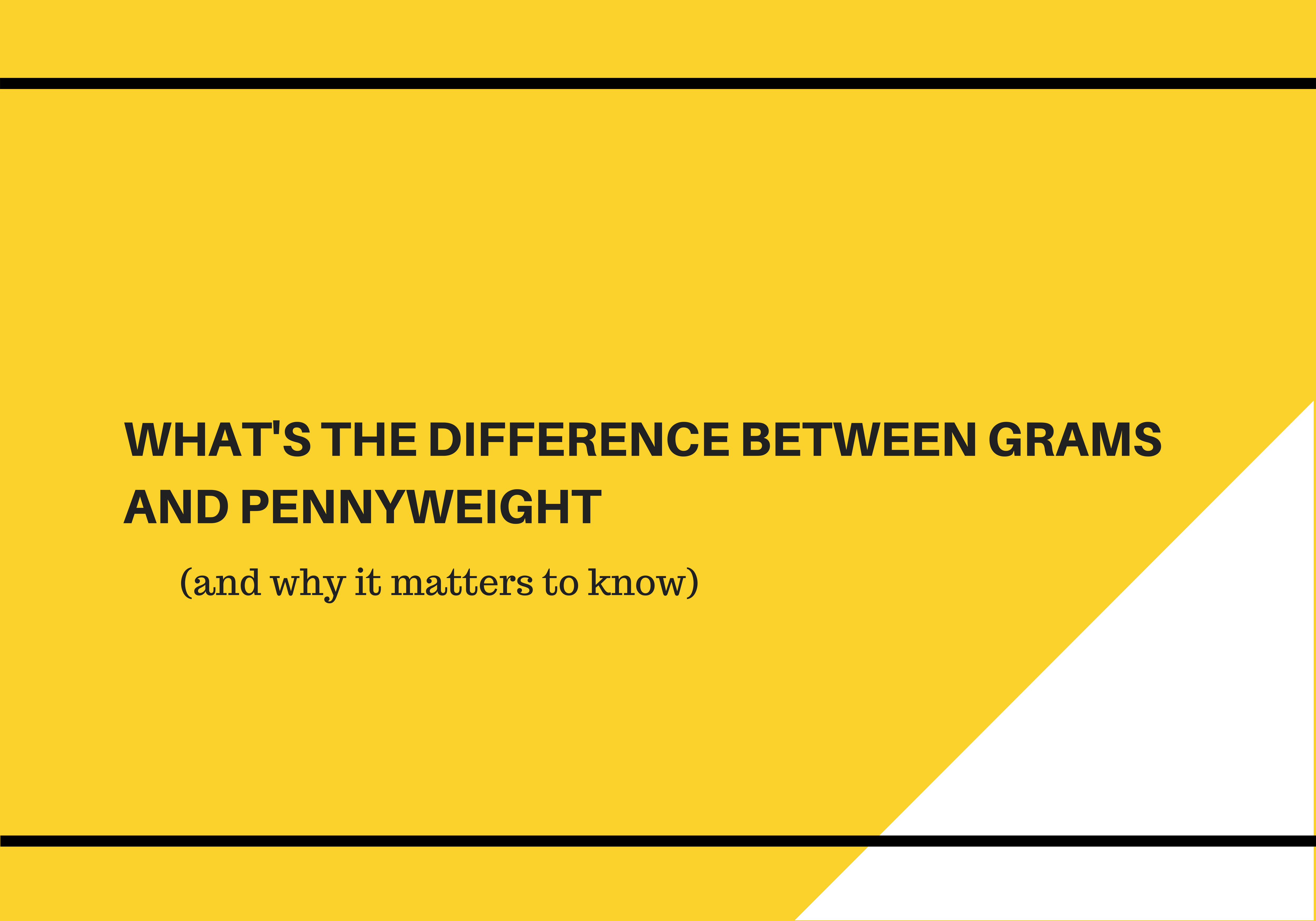 WHAT'S THE DIFFERENCE BETWEEN GRAMS AND PENNYWEIGHT

(and why it matters to know)